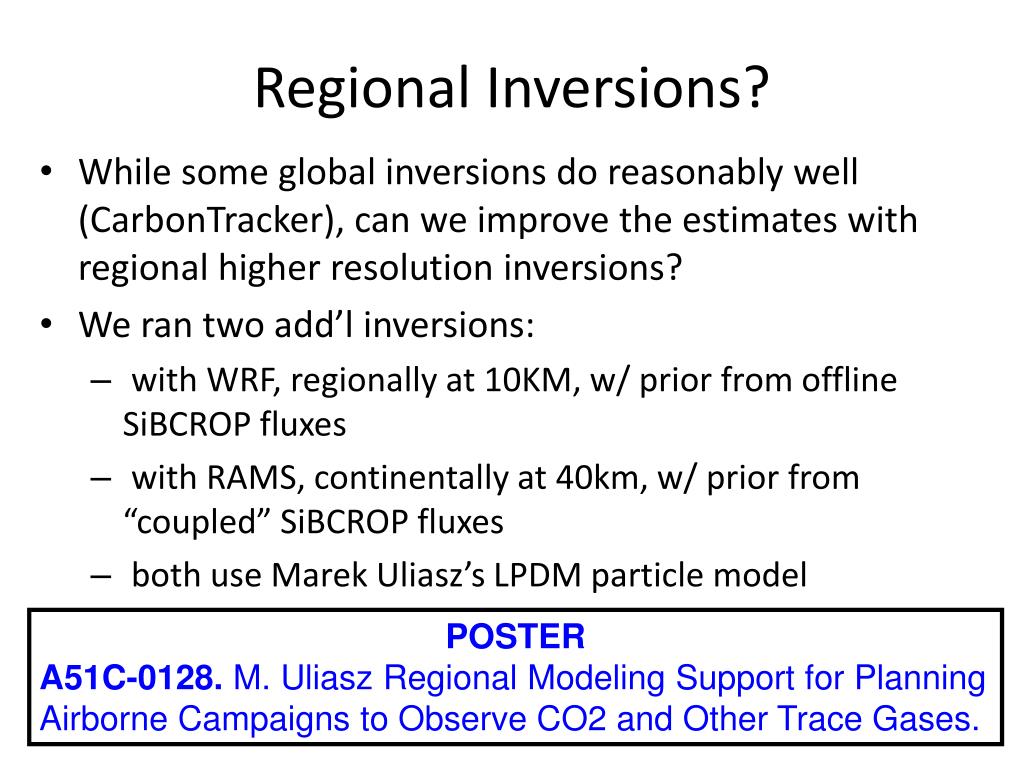 Regional Inversions?

• While some global inversions do reasonably well (CarbonTracker), can we improve the estimates with regional higher resolution inversions?
• We ran two add’l inversions:
– with WRF, regionally at 10KM, w/ prior from offline SiBCROP fluxes
– with RAMS, continentally at 40km, w/ prior from “coupled” SiBCROP fluxes
– both use Marek Uliasz’s LPDM particle model

POSTER
A51C-0128. M. Uliasz Regional Modeling Support for Planning Airborne Campaigns to Observe CO2 and Other Trace Gases.